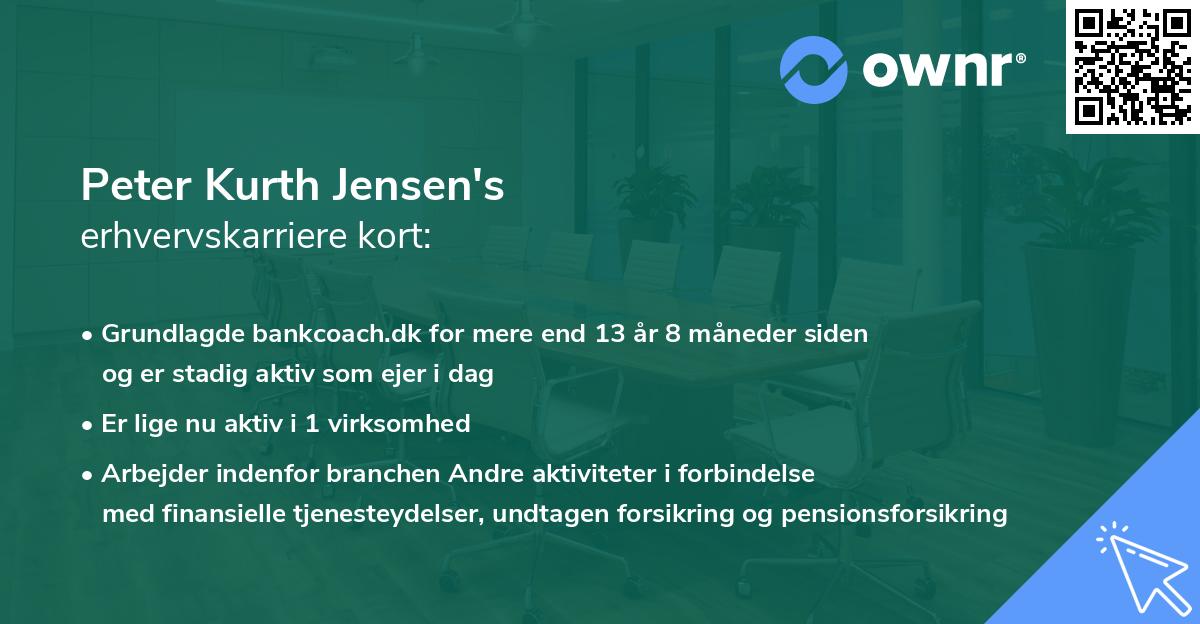 ownr®

Peter Kurth Jensen's
erhvervskarriere kort:

• Grundlagde bankcoach.dk for mere end 13 år 8 måneder siden og er stadig aktiv som ejer i dag

• Er lige nu aktiv i 1 virksomhed

• Arbejder indenfor branchen Andre aktiviteter i forbindelse med finansielle tjenesteydelser, undtagen forsikring og pensionsforsikring